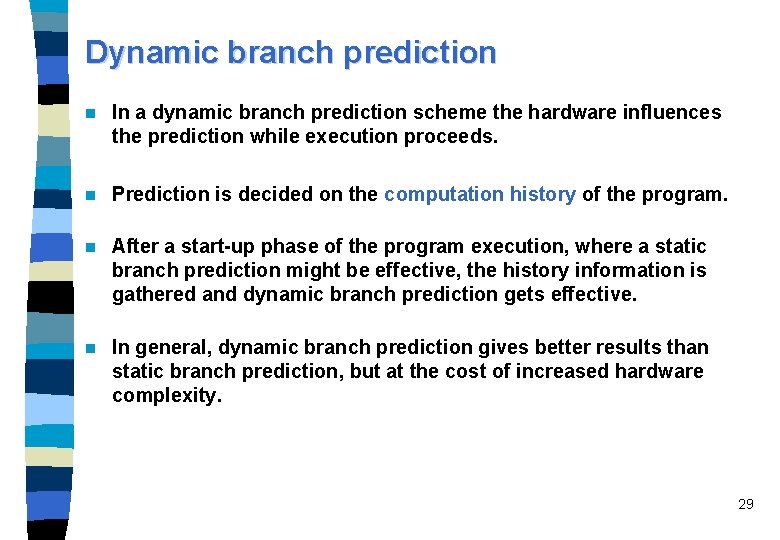 Dynamic branch prediction

In a dynamic branch prediction scheme the hardware influences the prediction while execution proceeds.

Prediction is decided on the computation history of the program.

After a start-up phase of the program execution, where a static branch prediction might be effective, the history information is gathered and dynamic branch prediction gets effective.

In general, dynamic branch prediction gives better results than static branch prediction, but at the cost of increased hardware complexity.

29